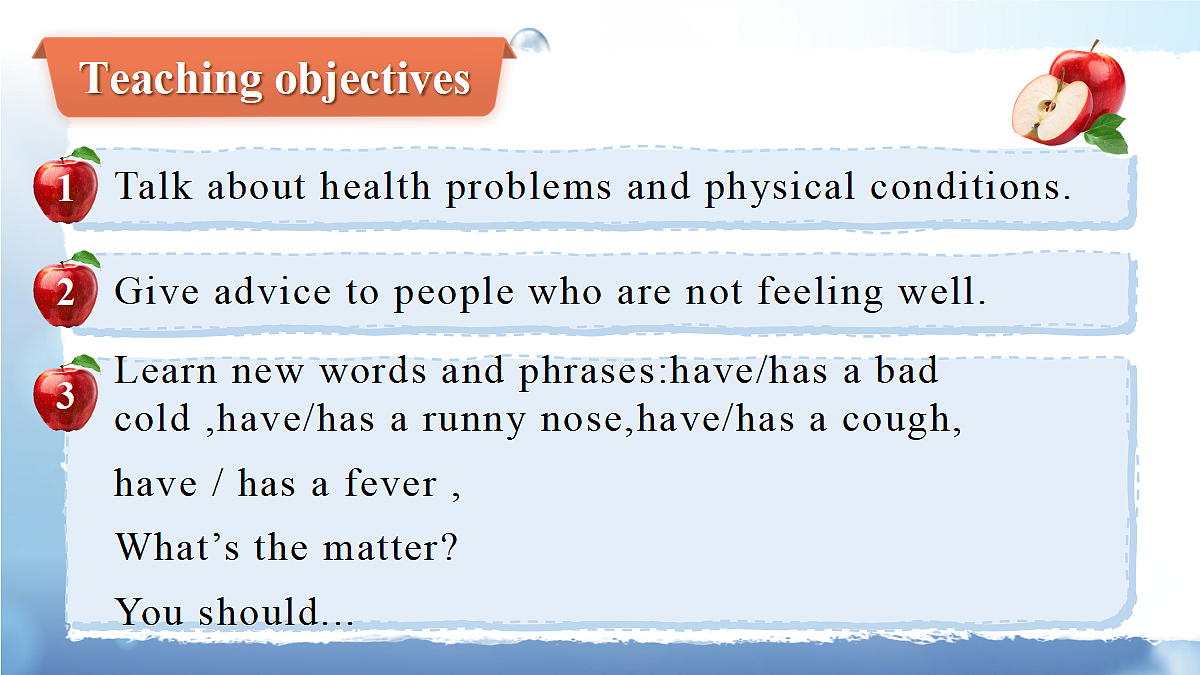 Teaching objectives

1 Talk about health problems and physical conditions.

2 Give advice to people who are not feeling well.

3 Learn new words and phrases:have/has a bad cold ,have/has a runny nose,have/has a cough,

have / has a fever ,

What's the matter?

You should...